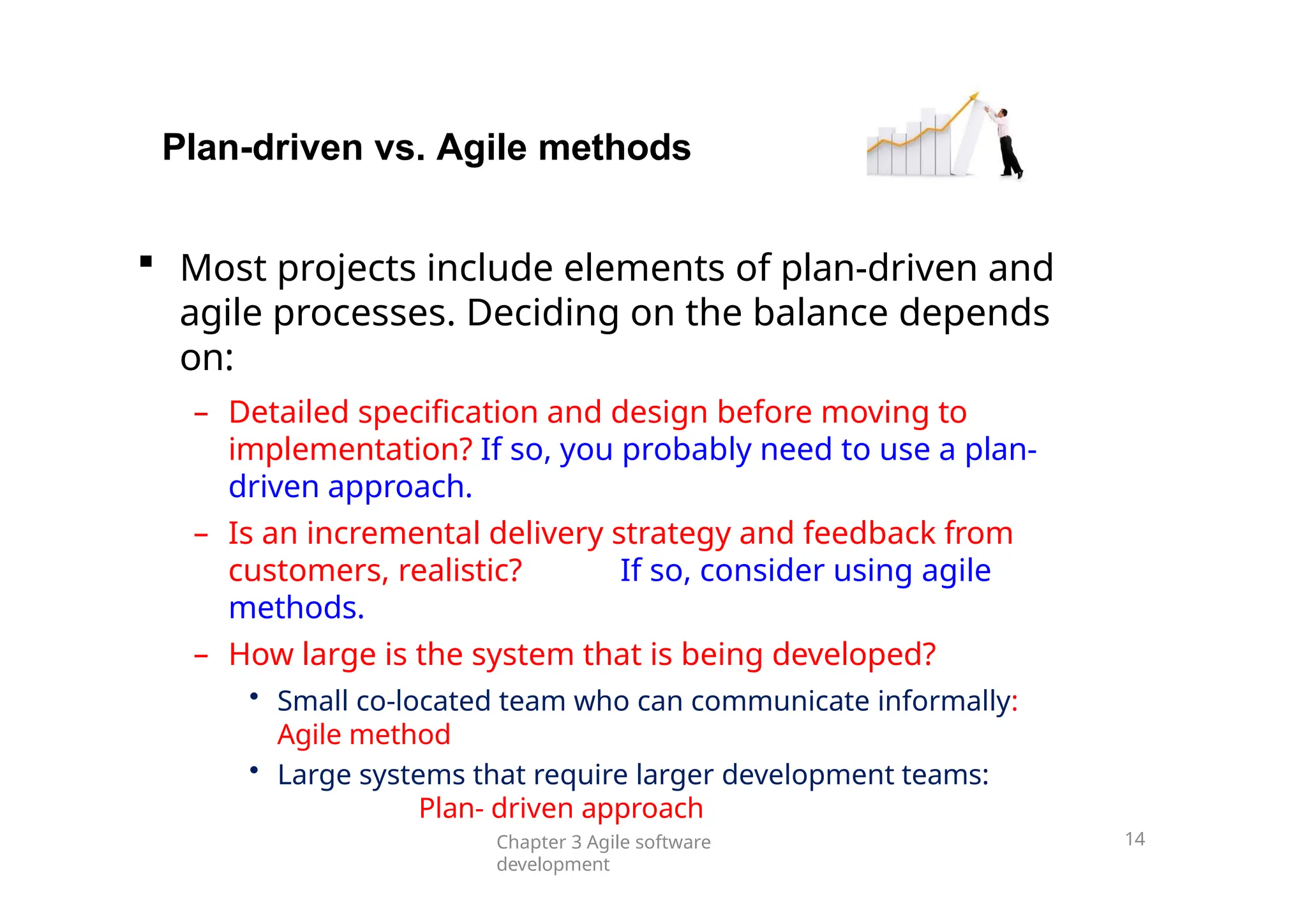 Plan-driven vs. Agile methods

▪ Most projects include elements of plan-driven and agile processes. Deciding on the balance depends on:

– Detailed specification and design before moving to implementation? If so, you probably need to use a plan-driven approach.

– Is an incremental delivery strategy and feedback from customers, realistic? If so, consider using agile methods.

– How large is the system that is being developed?

• Small co-located team who can communicate informally: Agile method

• Large systems that require larger development teams: Plan- driven approach

Chapter 3 Agile software development

14